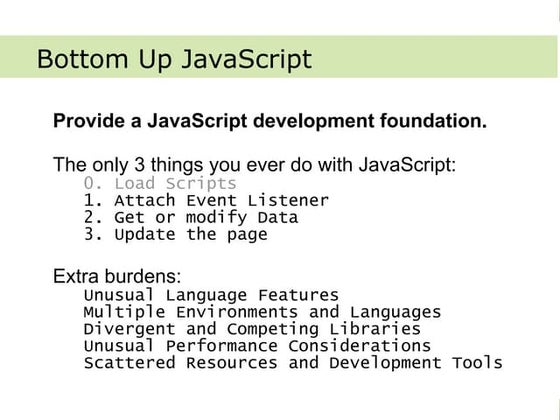 Bottom Up JavaScript

Provide a JavaScript development foundation.

The only 3 things you ever do with JavaScript:
0. Load Scripts
1. Attach Event Listener
2. Get or modify Data
3. Update the page

Extra burdens:
Unusual Language Features
Multiple Environments and Languages
Divergent and Competing Libraries
Unusual Performance Considerations
Scattered Resources and Development Tools